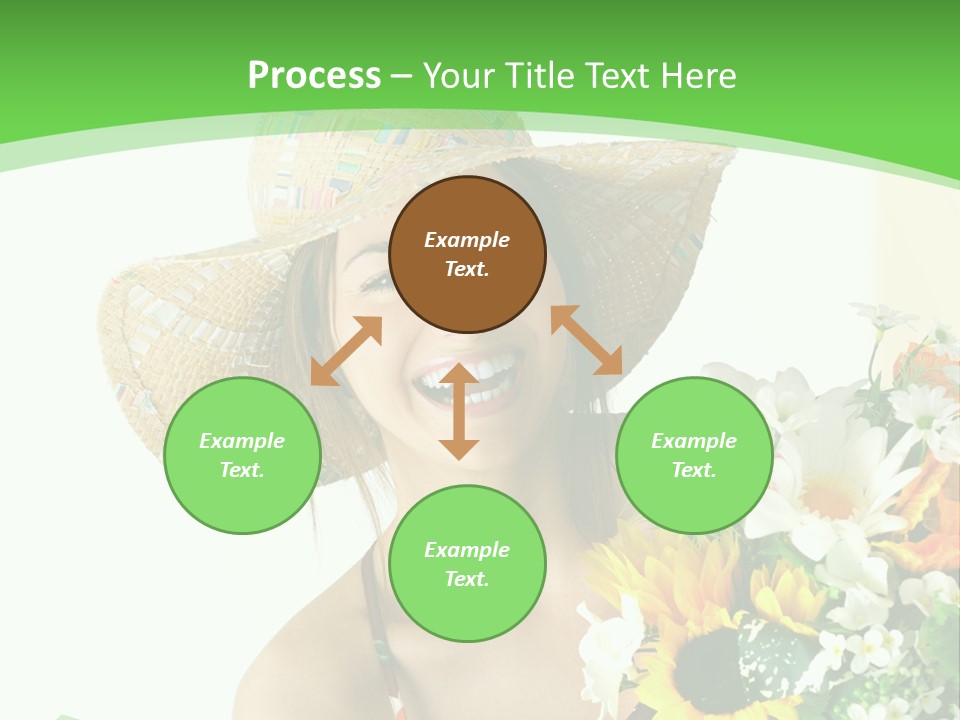 Process – Your Title Text Here

Example Text.

Example Text.

Example Text.

Example Text.